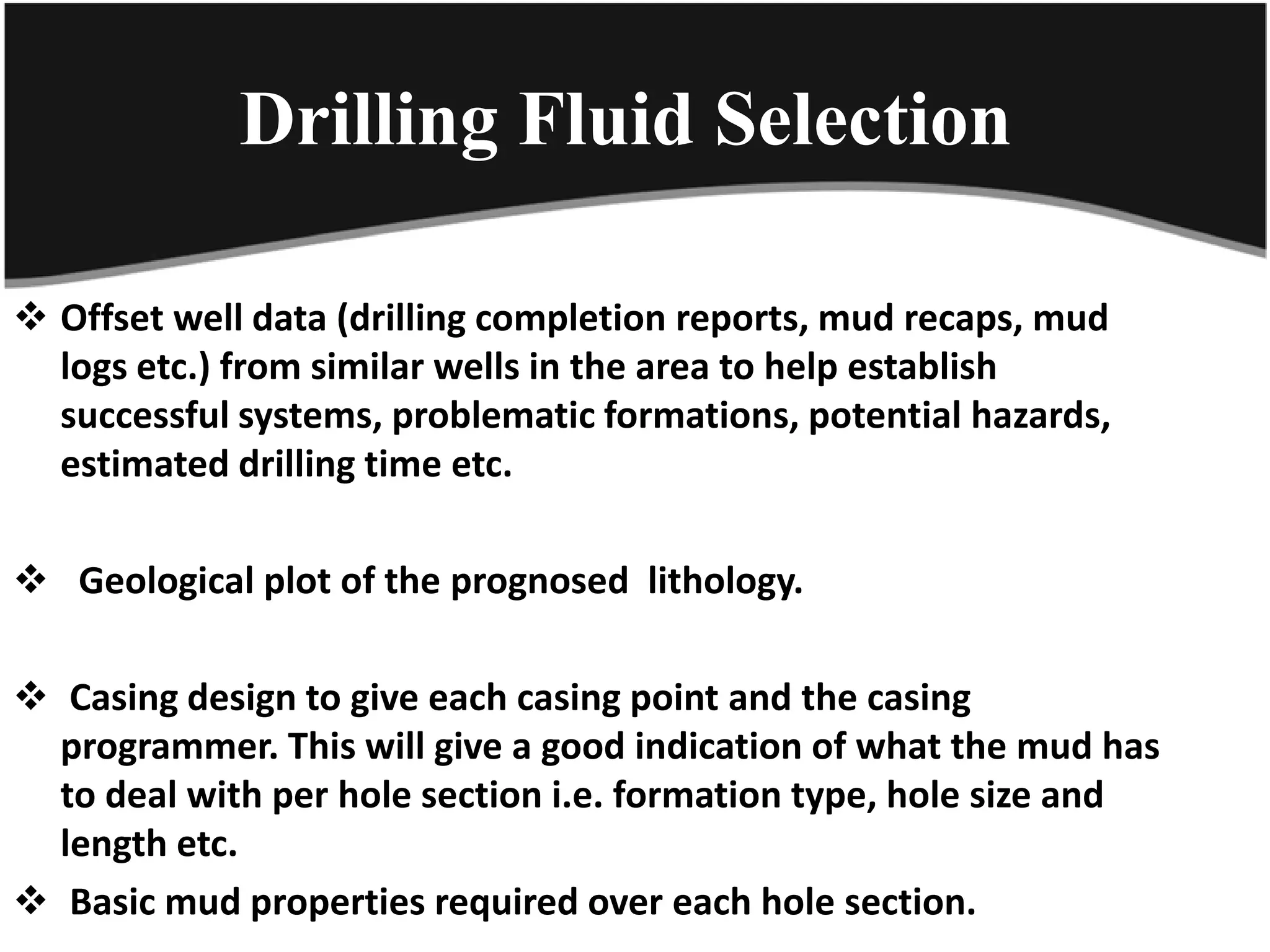 Drilling Fluid Selection

❖ Offset well data (drilling completion reports, mud recaps, mud logs etc.) from similar wells in the area to help establish successful systems, problematic formations, potential hazards, estimated drilling time etc.

❖ Geological plot of the prognosed lithology.

❖ Casing design to give each casing point and the casing programmer. This will give a good indication of what the mud has to deal with per hole section i.e. formation type, hole size and length etc.

❖ Basic mud properties required over each hole section.